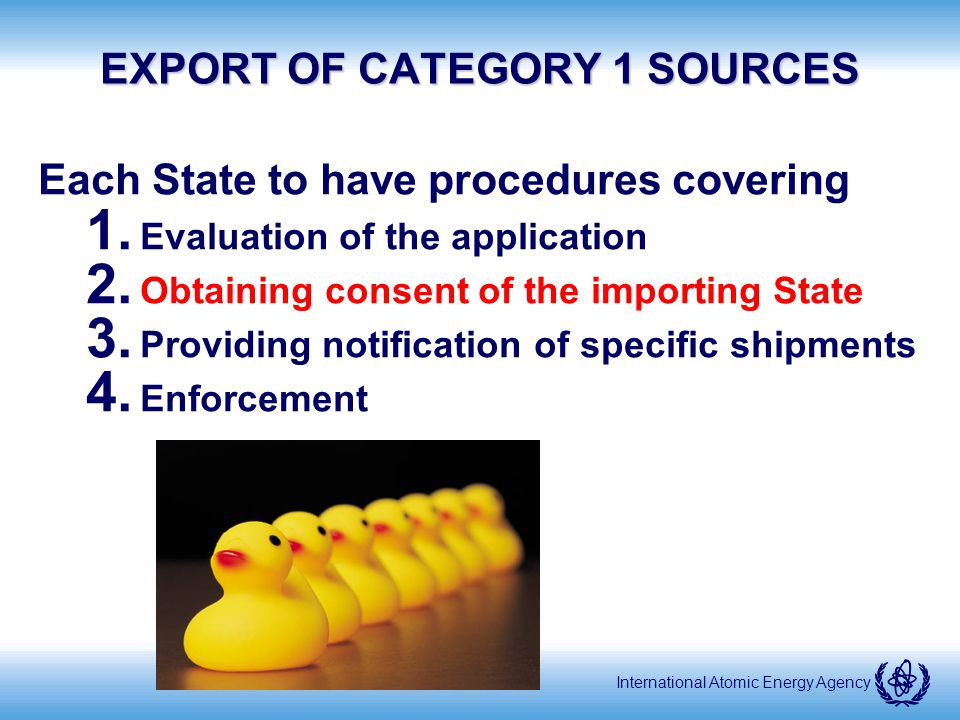 EXPORT OF CATEGORY 1 SOURCES

Each State to have procedures covering
1. Evaluation of the application
2. Obtaining consent of the importing State
3. Providing notification of specific shipments
4. Enforcement

International Atomic Energy Agency